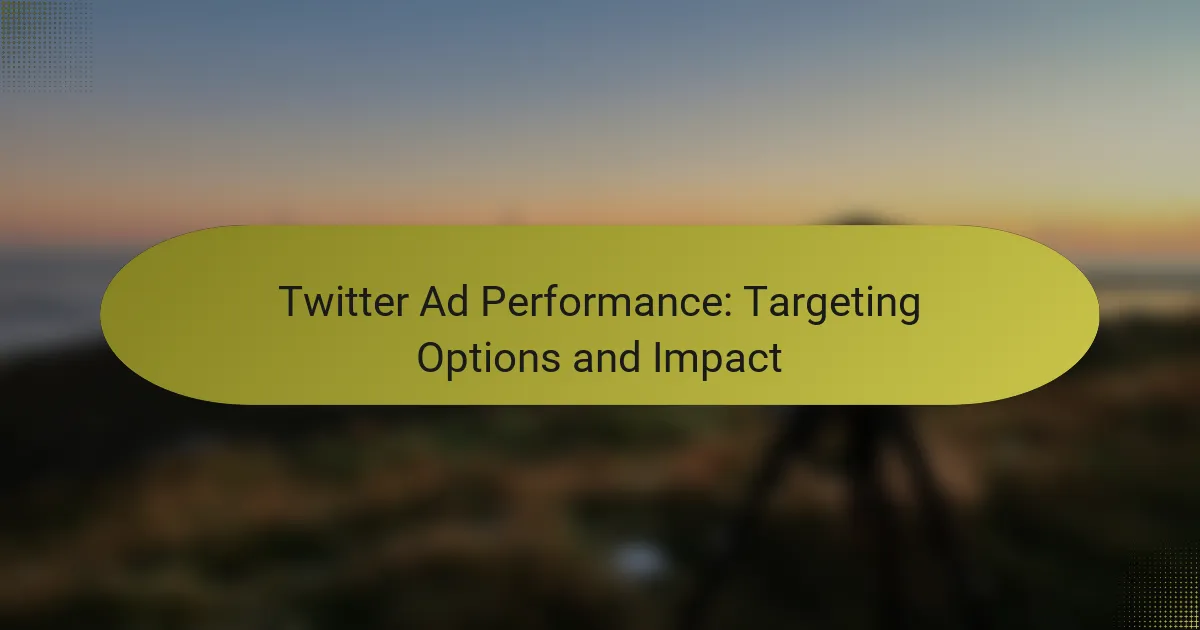 Twitter Ad Performance: Targeting Options and Impact